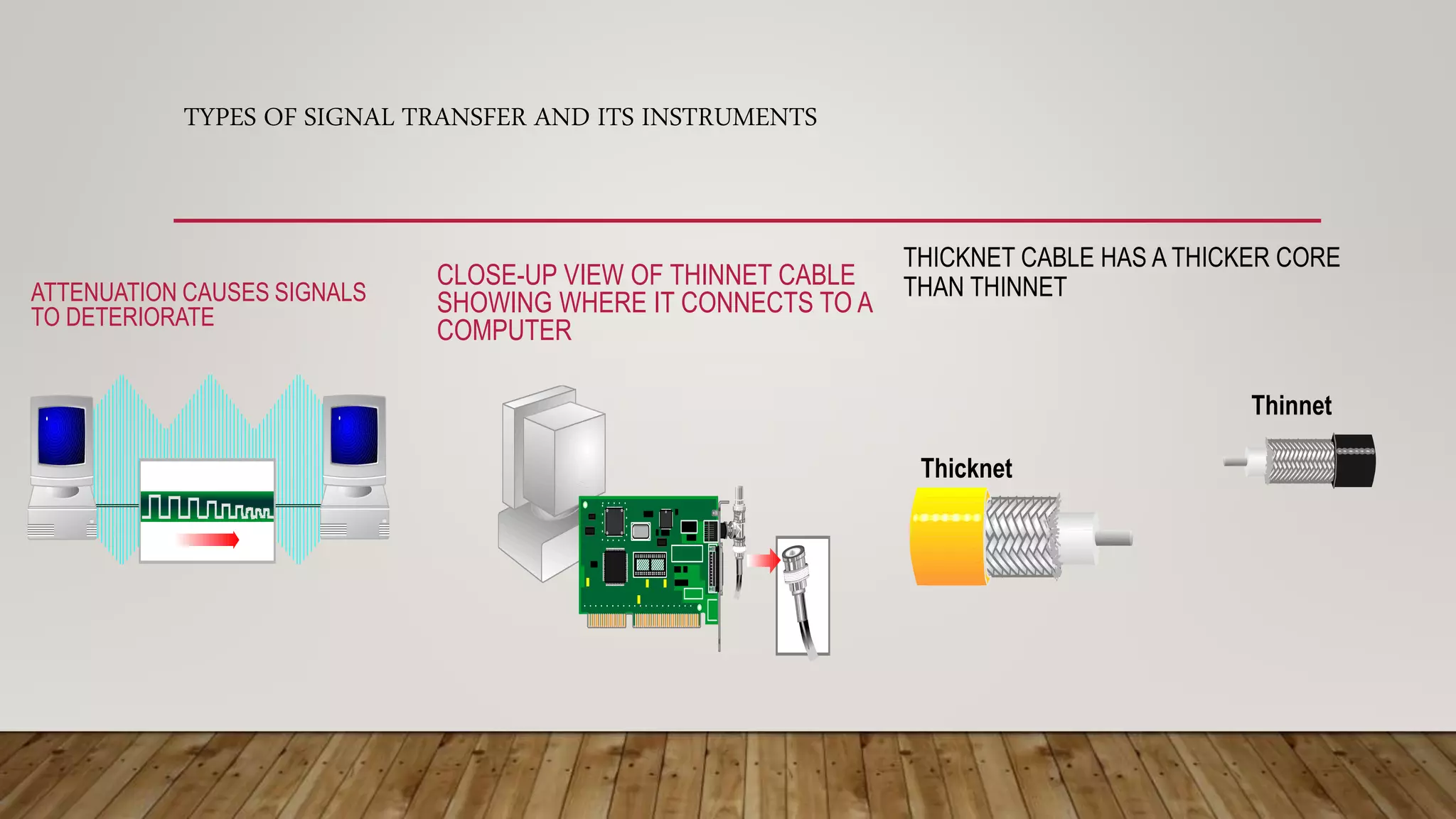 TYPES OF SIGNAL TRANSFER AND ITS INSTRUMENTS

ATTENUATION CAUSES SIGNALS TO DETERIORATE

CLOSE-UP VIEW OF THINNET CABLE SHOWING WHERE IT CONNECTS TO A COMPUTER

THICKNET CABLE HAS A THICKER CORE THAN THINNET

Thinnet

Thicknet